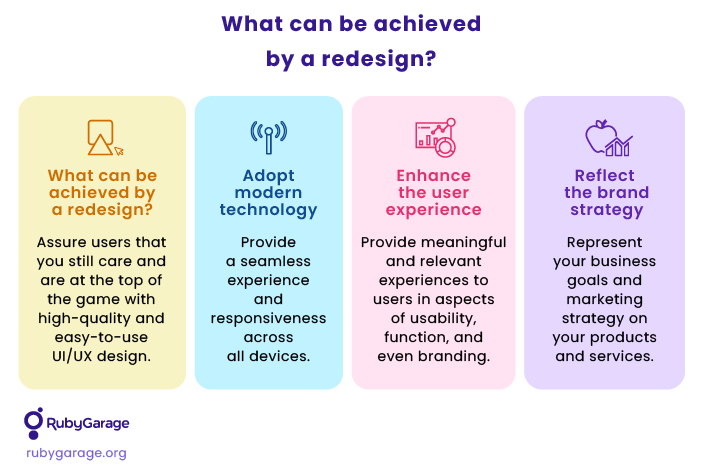 What can be achieved by a redesign?

What can be achieved by a redesign?

Assure users that you still care and are at the top of the game with high-quality and easy-to-use UI/UX design.

Adopt modern technology

Provide a seamless experience and responsiveness across all devices.

Enhance the user experience

Provide meaningful and relevant experiences to users in aspects of usability, function, and even branding.

Reflect the brand strategy

Represent your business goals and marketing strategy on your products and services.

RubyGarage

rubygarage.org